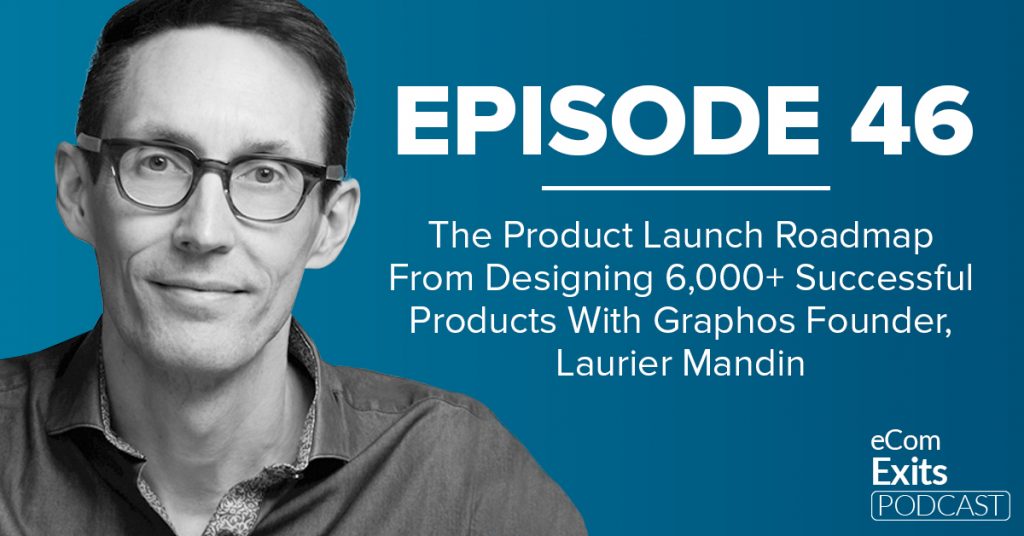 EPISODE 46

The Product Launch Roadmap From Designing 6,000+ Successful Products With Graphos Founder, Laurier Mandin

eCom
Exits
PODCAST